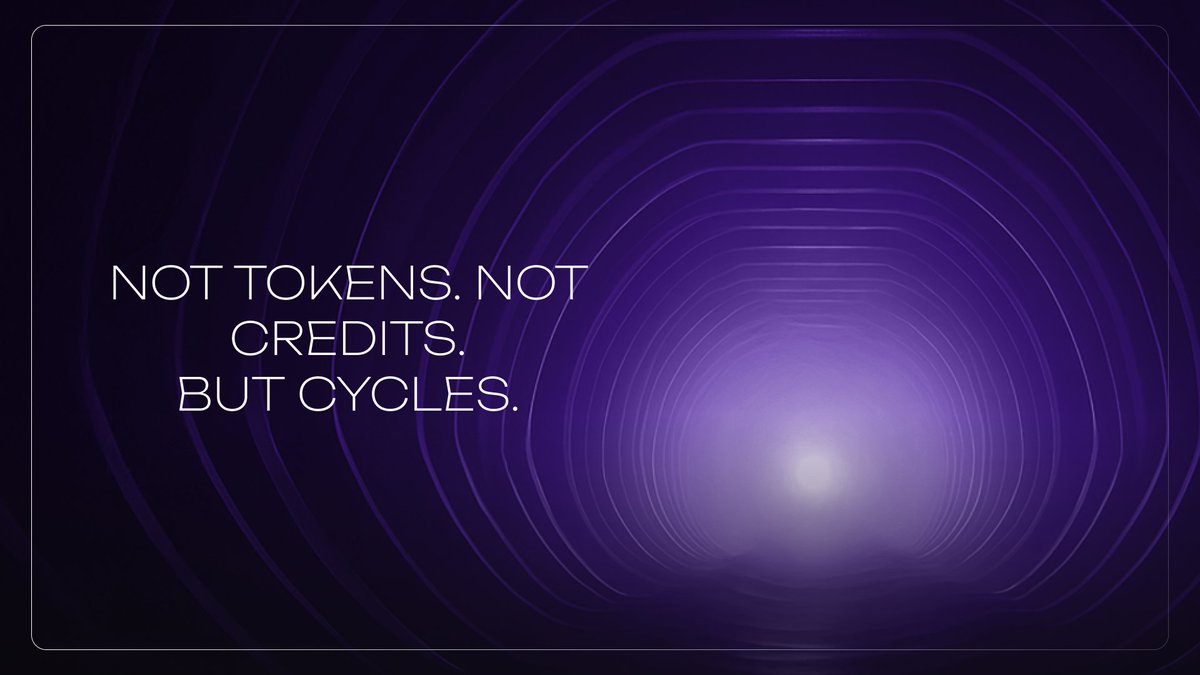 NOT TOKENS. NOT
CREDITS.
BUT CYCLES.